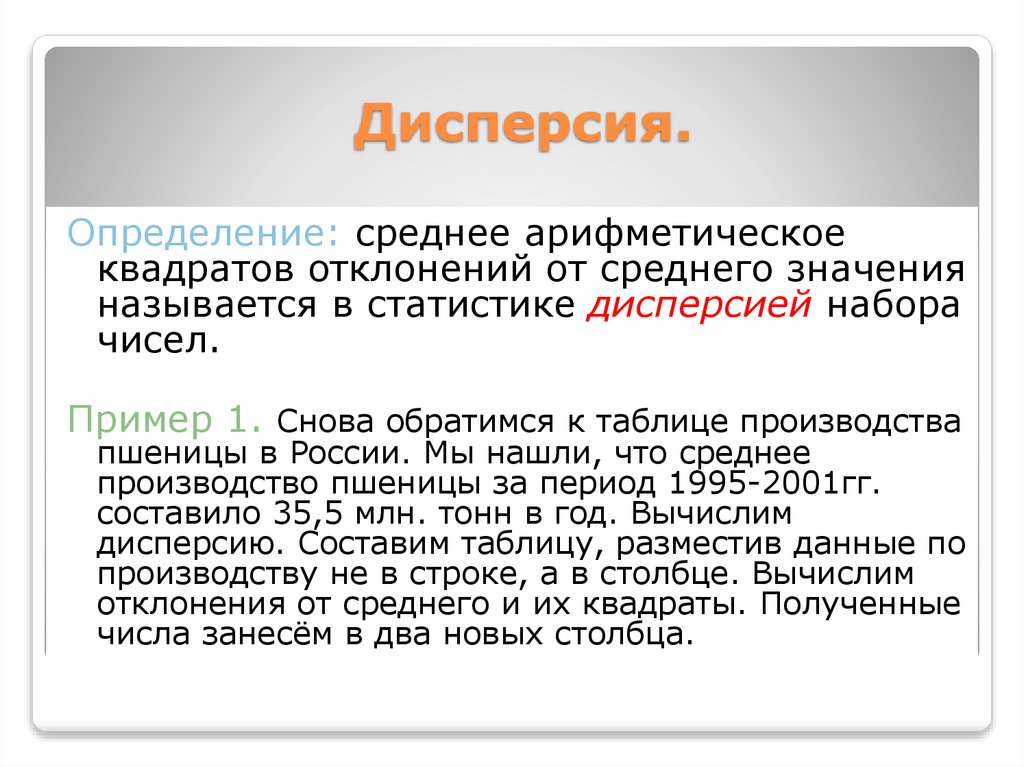 Дисперсия.

Определение: среднее арифметическое квадратов отклонений от среднего значения называется в статистике дисперсией набора чисел.

Пример 1. Снова обратимся к таблице производства пшеницы в России. Мы нашли, что среднее производство пшеницы за период 1995-2001гг. составило 35,5 млн. тонн в год. Вычислим дисперсию. Составим таблицу, разместив данные по производству не в строке, а в столбце. Вычислим отклонения от среднего и их квадраты. Полученные числа занесём в два новых столбца.